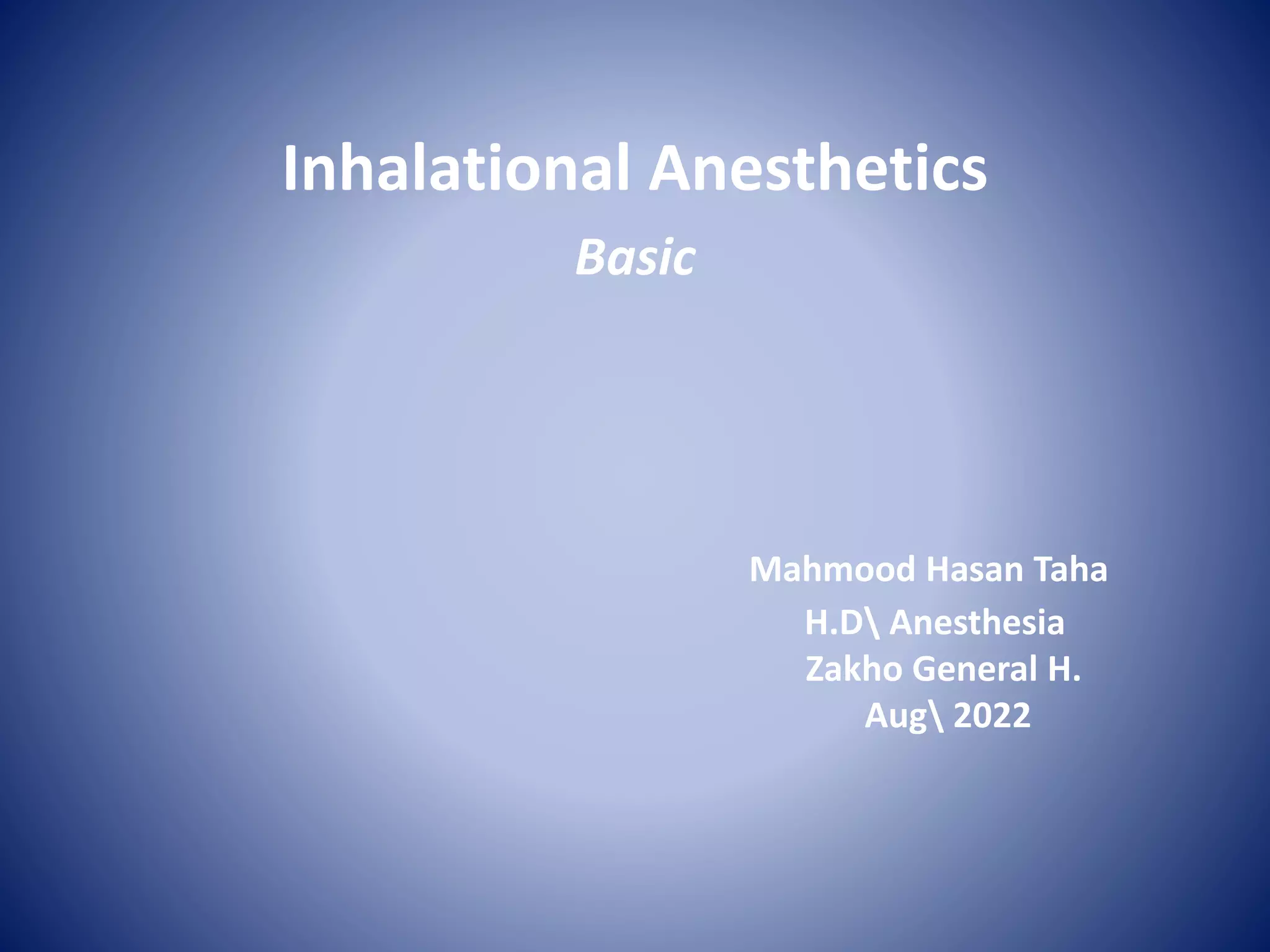 Inhalational Anesthetics

Basic

Mahmood Hasan Taha
H.D\ Anesthesia
Zakho General H.
Aug\ 2022